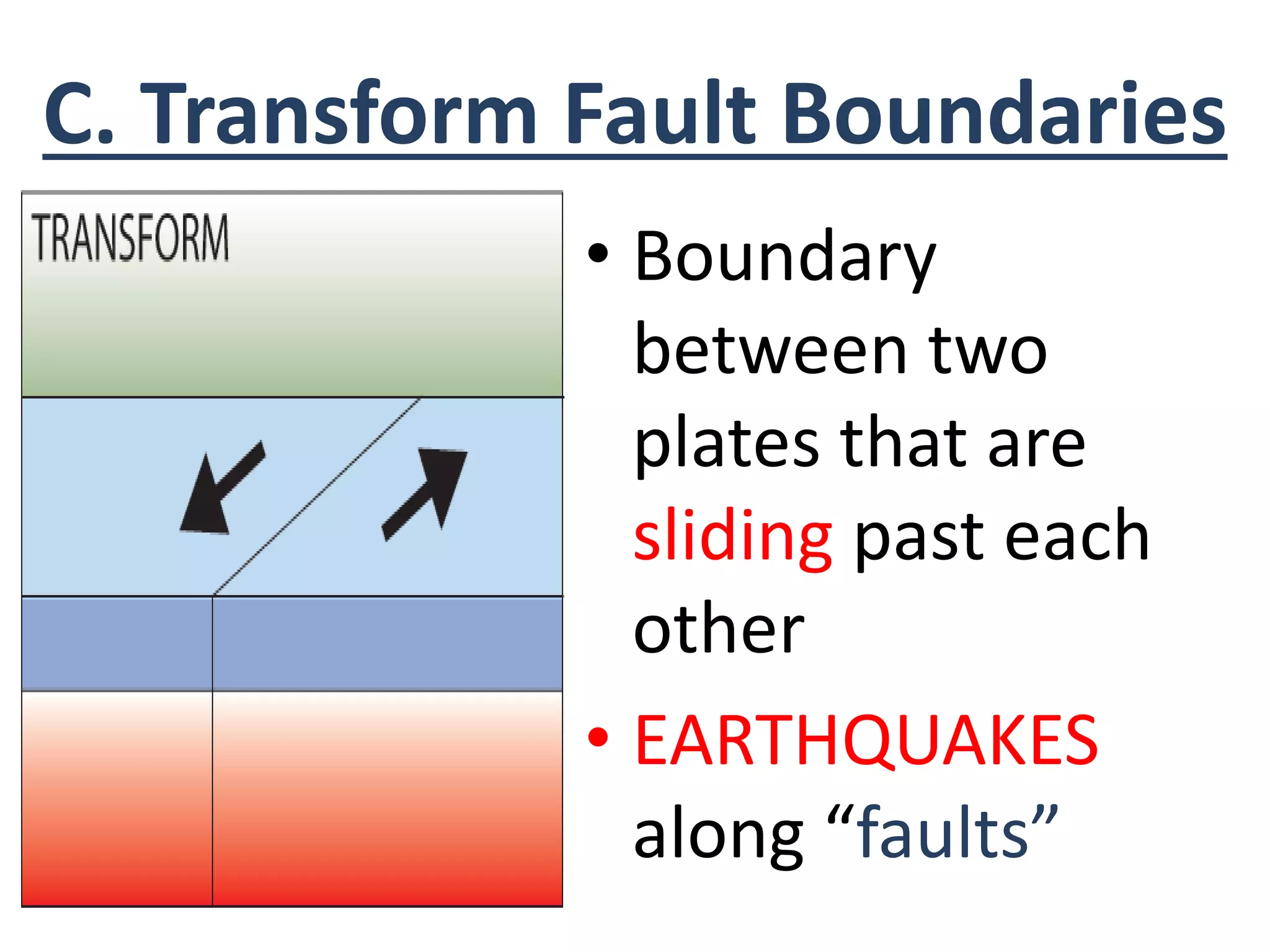 C. Transform Fault Boundaries

TRANSFORM

• Boundary between two plates that are sliding past each other
• EARTHQUAKES along “faults”